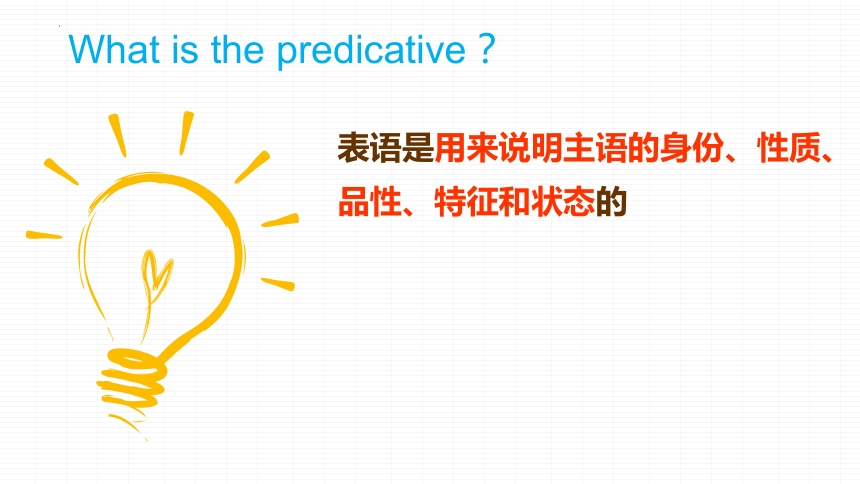 What is the predicative ?

表语是用来说明主语的身份、性质、品性、特征和状态的